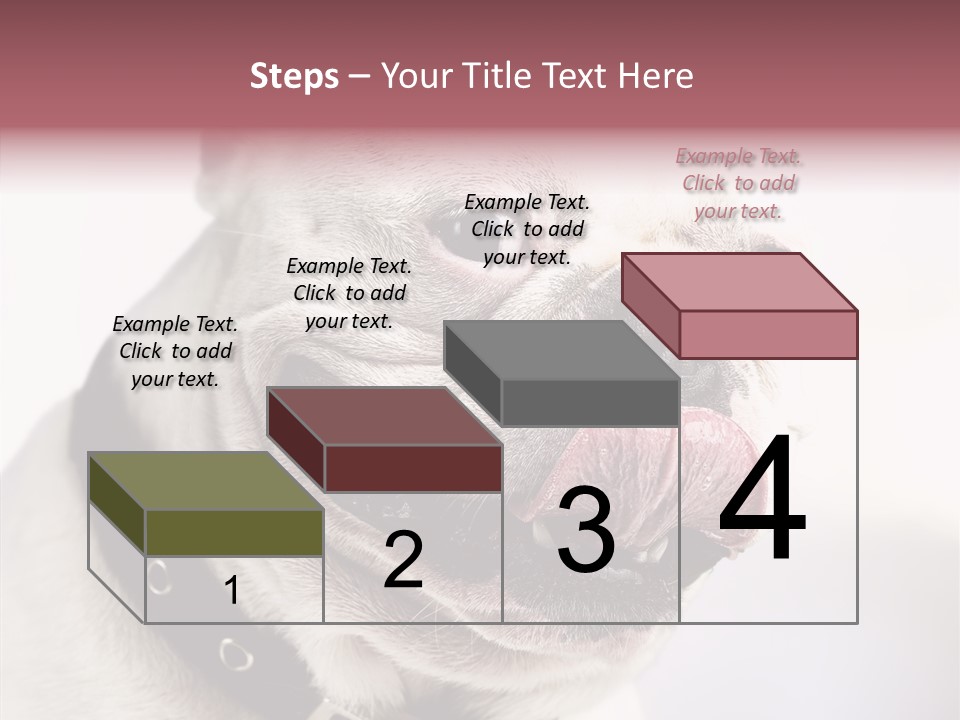 Steps – Your Title Text Here

Example Text. Click to add your text.

Example Text. Click to add your text.

Example Text. Click to add your text.

Example Text. Click to add your text.

1

2

3

4